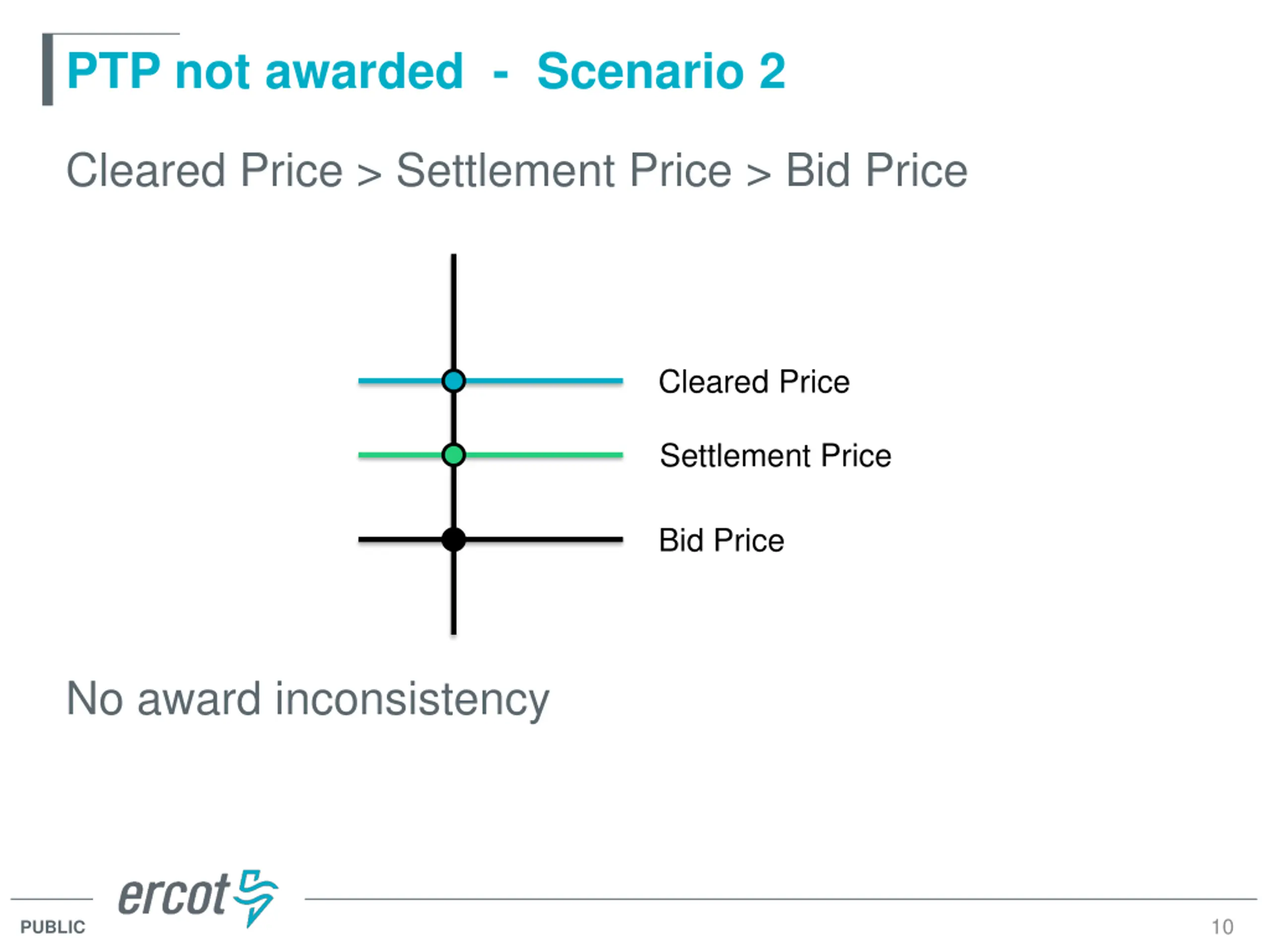 PTP not awarded - Scenario 2

Cleared Price > Settlement Price > Bid Price

Cleared Price

Settlement Price

Bid Price

No award inconsistency

ercot

PUBLIC

10